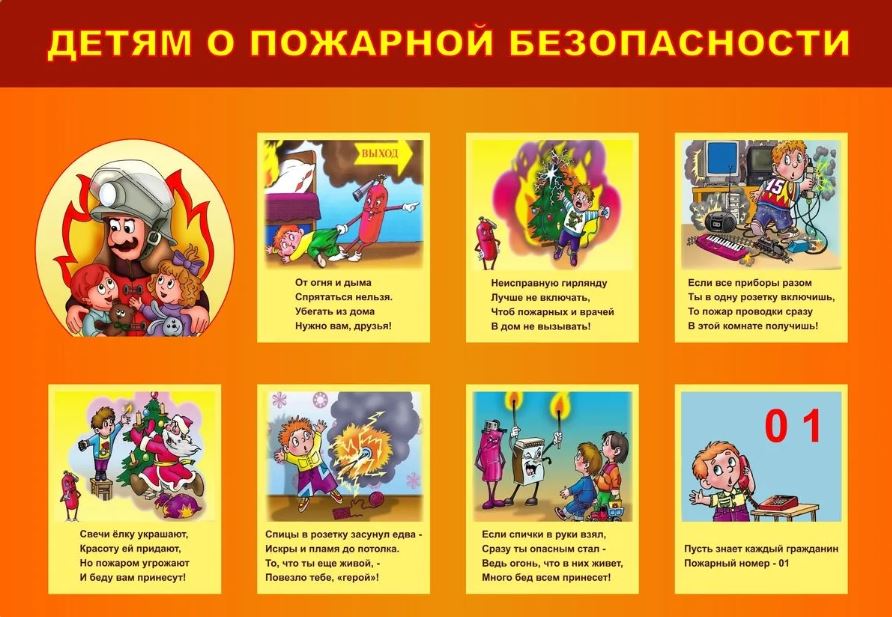 ДЕТЯМ О ПОЖАРНОЙ БЕЗОПАСНОСТИ

ВЫХОД

От огня и дыма
Спрятаться нельзя.
Убегать из дома
Нужно вам, друзья!

Неисправную гирлянду
Лучше не включать,
Чтоб пожарных и врачей
В дом не вызывать!

15

Если все приборы разом
Ты в одну розетку включишь,
То пожар проводки сразу
В этой комнате получишь!

Свечи ёлку украшают,
Красоту ей придают,
Но пожаром угрожают
И беду вам принесут!

Спицы в розетку засунул едва -
Искры и пламя до потолка.
То, что ты еще живой, -
Повезло тебе, «герой»!

Если спички в руки взял,
Сразу ты опасным стал -
Ведь огонь, что в них живет,
Много бед всем принесет!

0 1

Пусть знает каждый гражданин
Пожарный номер - 01